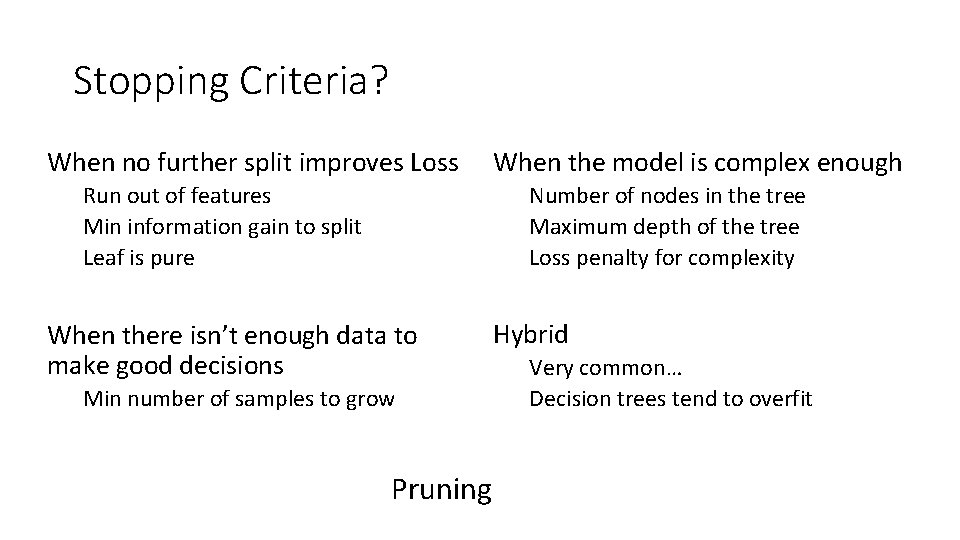 Stopping Criteria?

When no further split improves Loss
Run out of features
Min information gain to split
Leaf is pure

When there isn't enough data to make good decisions
Min number of samples to grow

When the model is complex enough
Number of nodes in the tree
Maximum depth of the tree
Loss penalty for complexity

Hybrid
Very common…
Decision trees tend to overfit

Pruning